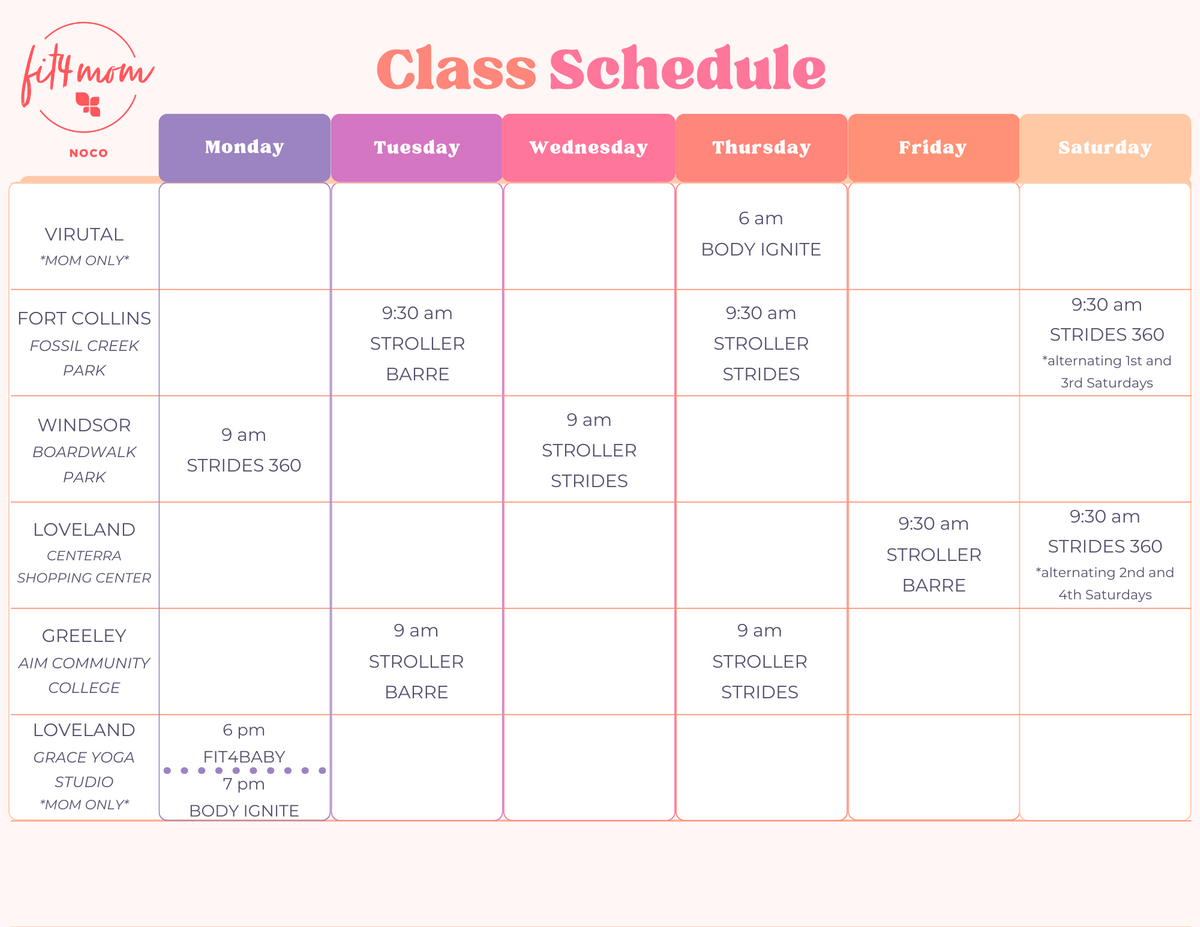 fit4mom
NOCO

Class Schedule

| | Monday | Tuesday | Wednesday | Thursday | Friday | Saturday |
|---|---|---|---|---|---|---|
| VIRUTAL *MOM ONLY* | | | | 6 am BODY IGNITE | | |
| FORT COLLINS FOSSIL CREEK PARK | | 9:30 am STROLLER BARRE | | 9:30 am STROLLER STRIDES | | 9:30 am STRIDES 360 *alternating 1st and 3rd Saturdays |
| WINDSOR BOARDWALK PARK | 9 am STRIDES 360 | | 9 am STROLLER STRIDES | | | |
| LOVELAND CENTERRA SHOPPING CENTER | | | | | 9:30 am STROLLER BARRE | 9:30 am STRIDES 360 *alternating 2nd and 4th Saturdays |
| GREELEY AIM COMMUNITY COLLEGE | | 9 am STROLLER BARRE | | 9 am STROLLER STRIDES | | |
| LOVELAND GRACE YOGA STUDIO *MOM ONLY* | 6 pm FIT4BABY 7 pm BODY IGNITE | | | | | |